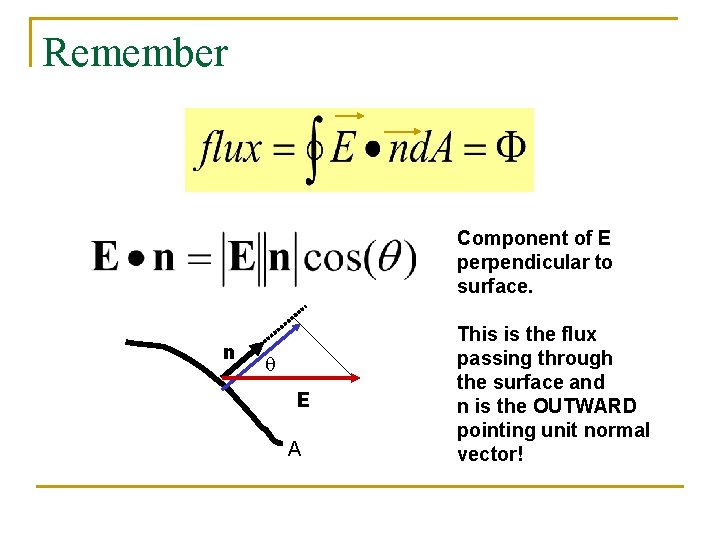 Remember

$flux = \oint \vec{E} \bullet \vec{n} dA = \Phi$

$\mathbf{E} \bullet \mathbf{n} = |\mathbf{E}||\mathbf{n}|\cos(\theta)$

Component of E perpendicular to surface.

This is the flux passing through the surface and n is the OUTWARD pointing unit normal vector!

n

$\theta$

E

A